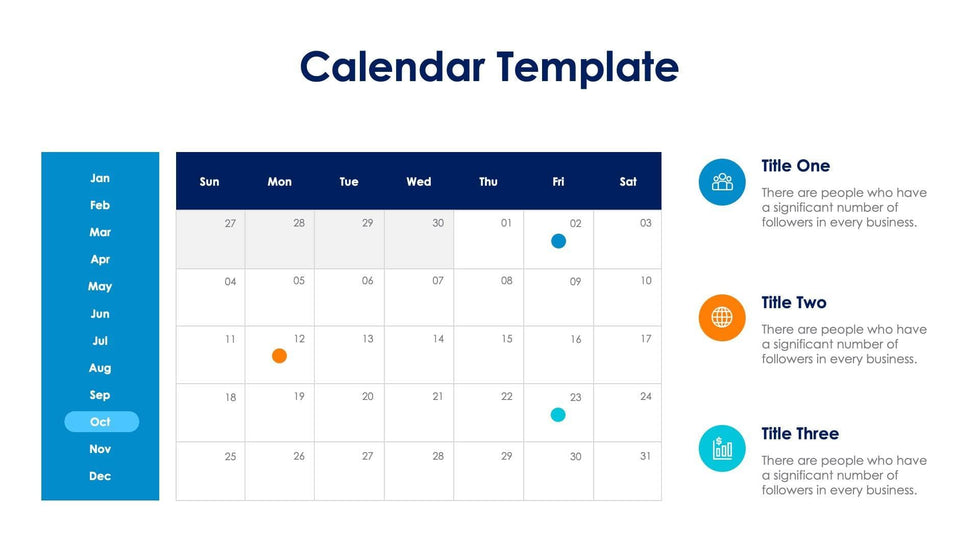 Calendar Template

Jan
Feb
Mar
Apr
May
Jun
Jul
Aug
Sep
Oct
Nov
Dec

| Sun | Mon | Tue | Wed | Thu | Fri | Sat |
|---|---|---|---|---|---|---|
| 27 | 28 | 29 | 30 | 01 | 02 | 03 |
| 04 | 05 | 06 | 07 | 08 | 09 | 10 |
| 11 | 12 | 13 | 14 | 15 | 16 | 17 |
| 18 | 19 | 20 | 21 | 22 | 23 | 24 |
| 25 | 26 | 27 | 28 | 29 | 30 | 31 |

Title One
There are people who have a significant number of followers in every business.

Title Two
There are people who have a significant number of followers in every business.

Title Three
There are people who have a significant number of followers in every business.